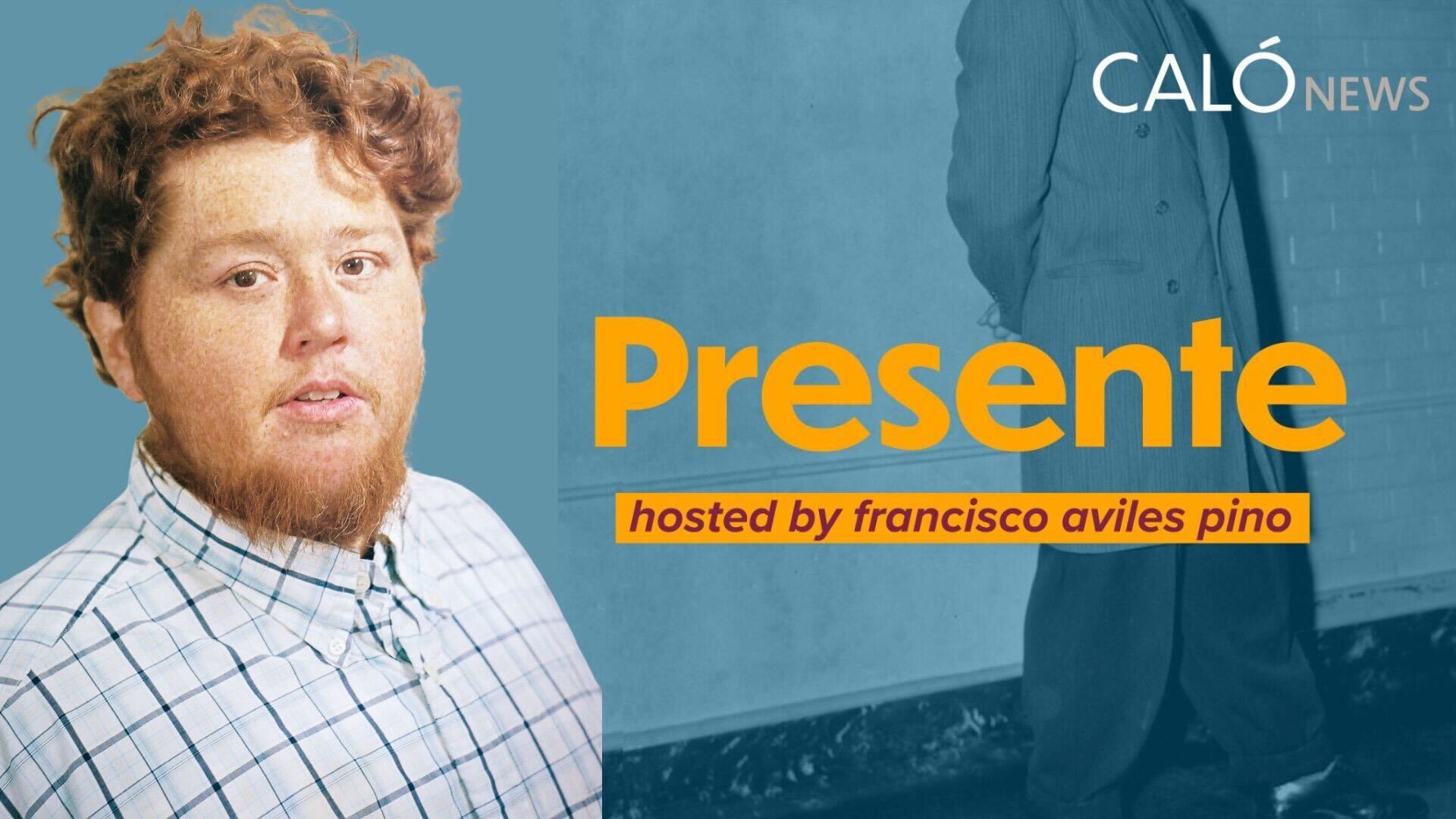 CALÓ NEWS

Presente

hosted by francisco aviles pino